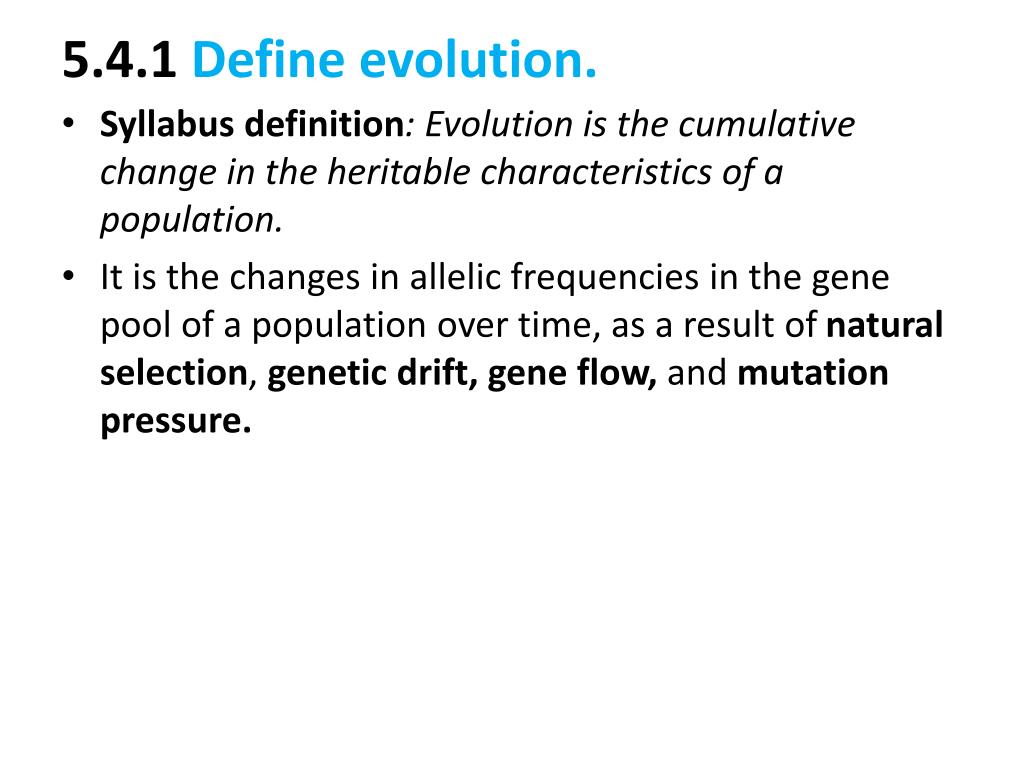 5.4.1 Define evolution.

• Syllabus definition: Evolution is the cumulative change in the heritable characteristics of a population.

• It is the changes in allelic frequencies in the gene pool of a population over time, as a result of natural selection, genetic drift, gene flow, and mutation pressure.